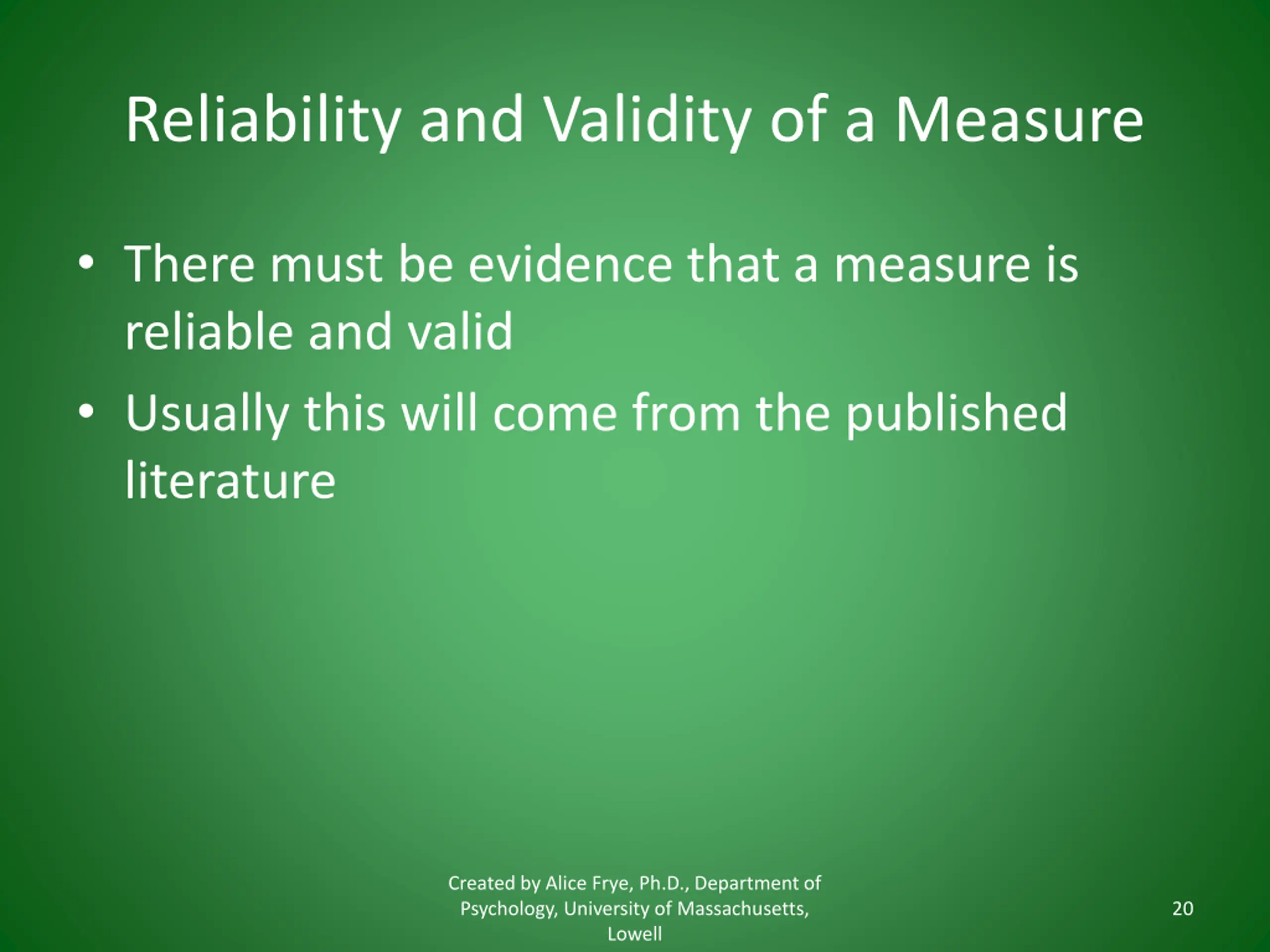 Reliability and Validity of a Measure

• There must be evidence that a measure is reliable and valid

• Usually this will come from the published literature

Created by Alice Frye, Ph.D., Department of Psychology, University of Massachusetts, Lowell

20